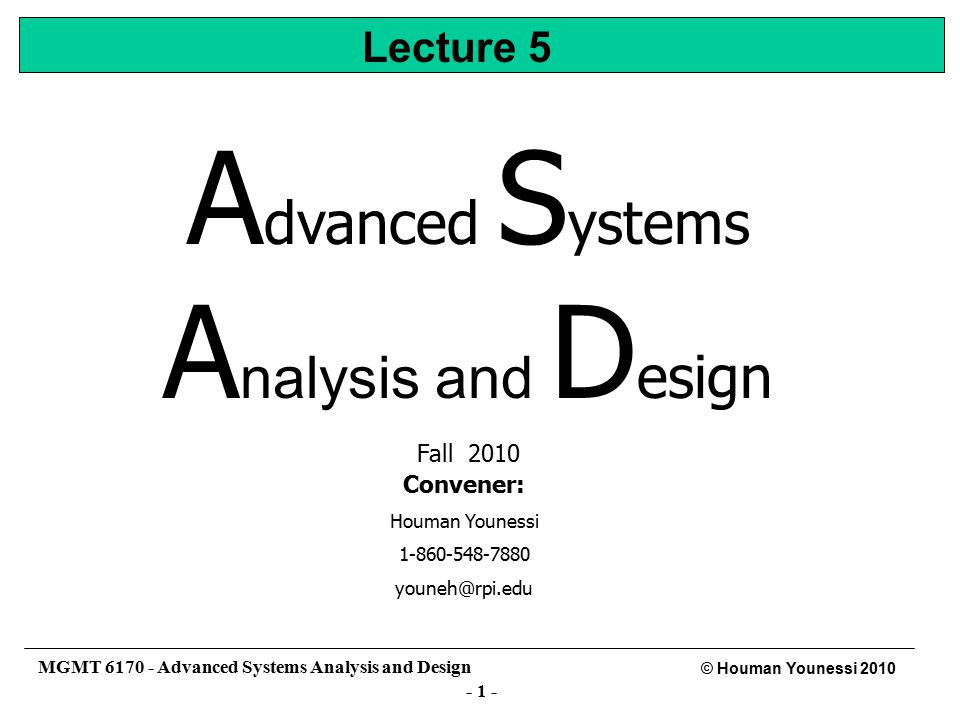 Lecture 5

Advanced Systems Analysis and Design

Fall 2010
Convener:
Houman Younessi
1-860-548-7880
youneh@rpi.edu

MGMT 6170 - Advanced Systems Analysis and Design
© Houman Younessi 2010
- 1 -